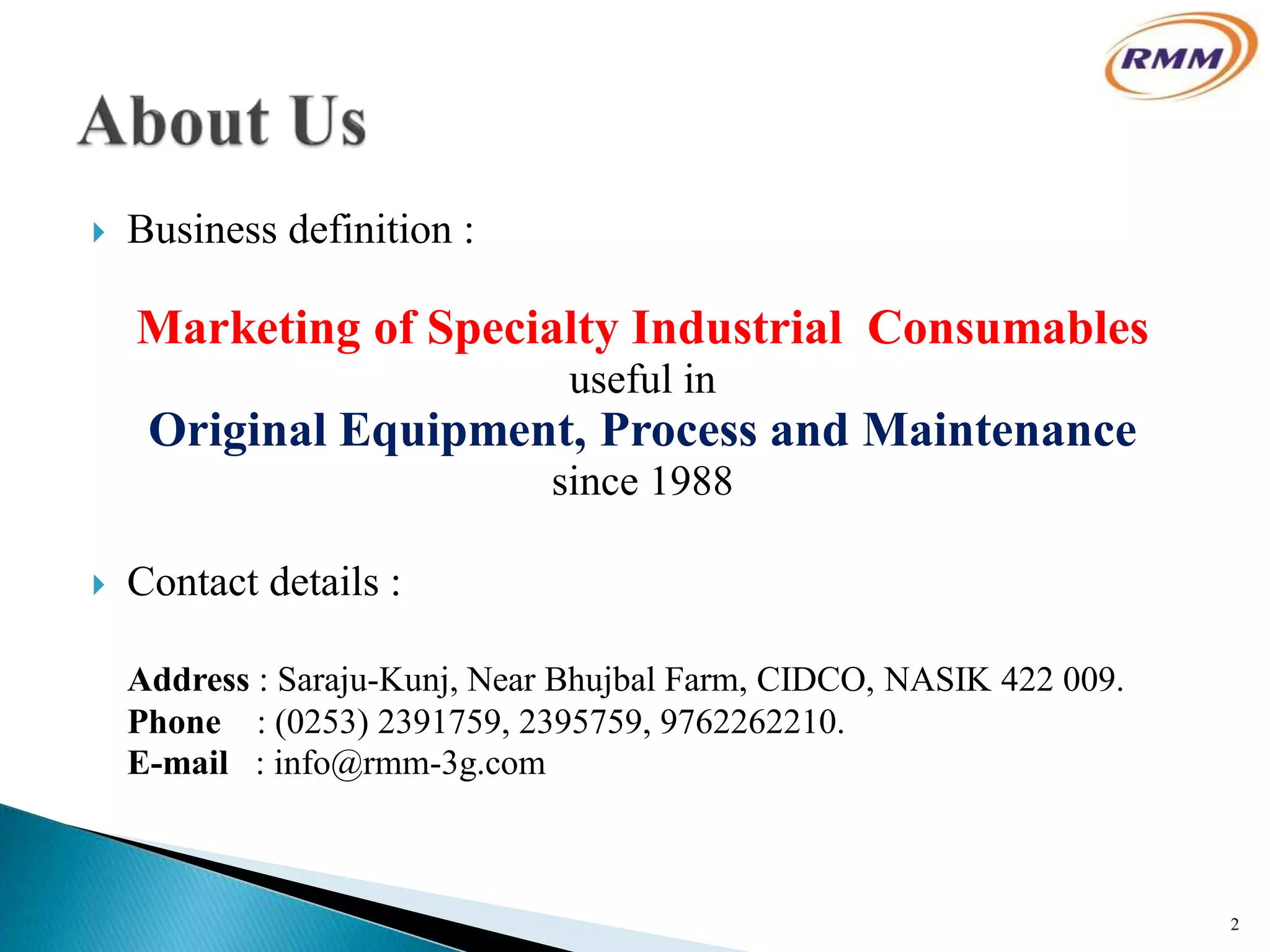 RMM

About Us

Business definition :

Marketing of Specialty Industrial Consumables
useful in
Original Equipment, Process and Maintenance
since 1988

Contact details :

Address : Saraju-Kunj, Near Bhujbal Farm, CIDCO, NASIK 422 009.
Phone : (0253) 2391759, 2395759, 9762262210.
E-mail : info@rmm-3g.com

2